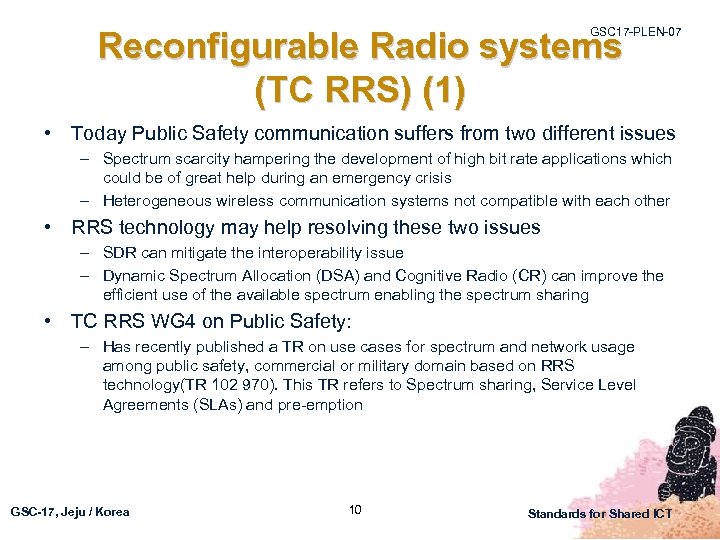 GSC17-PLEN-07

Reconfigurable Radio systems (TC RRS) (1)

• Today Public Safety communication suffers from two different issues
– Spectrum scarcity hampering the development of high bit rate applications which could be of great help during an emergency crisis
– Heterogeneous wireless communication systems not compatible with each other

• RRS technology may help resolving these two issues
– SDR can mitigate the interoperability issue
– Dynamic Spectrum Allocation (DSA) and Cognitive Radio (CR) can improve the efficient use of the available spectrum enabling the spectrum sharing

• TC RRS WG4 on Public Safety:
– Has recently published a TR on use cases for spectrum and network usage among public safety, commercial or military domain based on RRS technology(TR 102 970). This TR refers to Spectrum sharing, Service Level Agreements (SLAs) and pre-emption

GSC-17, Jeju / Korea

10

Standards for Shared ICT